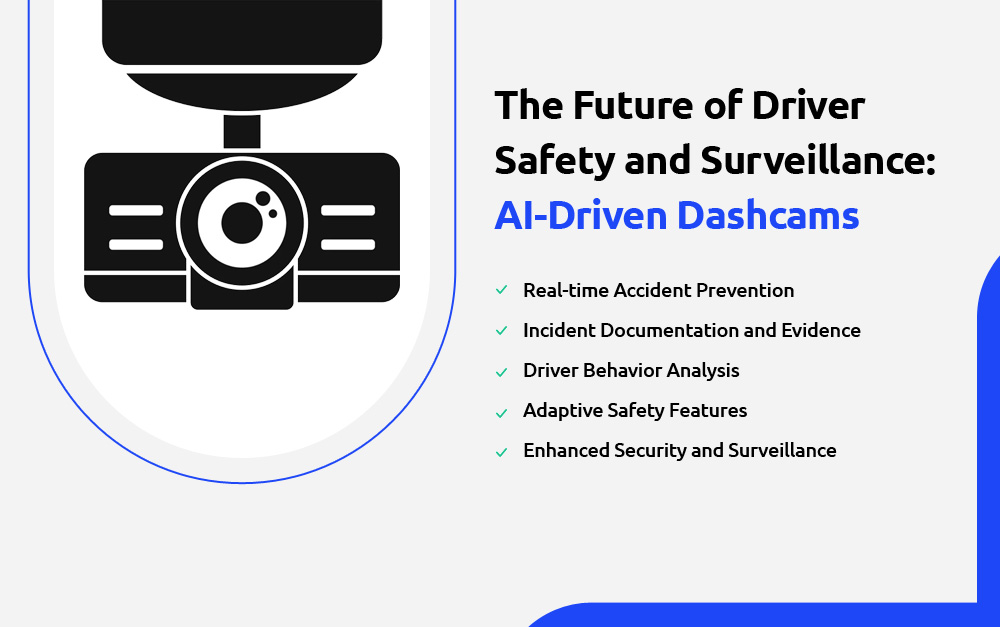 The Future of Driver Safety and Surveillance: AI-Driven Dashcams

✓ Real-time Accident Prevention
✓ Incident Documentation and Evidence
✓ Driver Behavior Analysis
✓ Adaptive Safety Features
✓ Enhanced Security and Surveillance